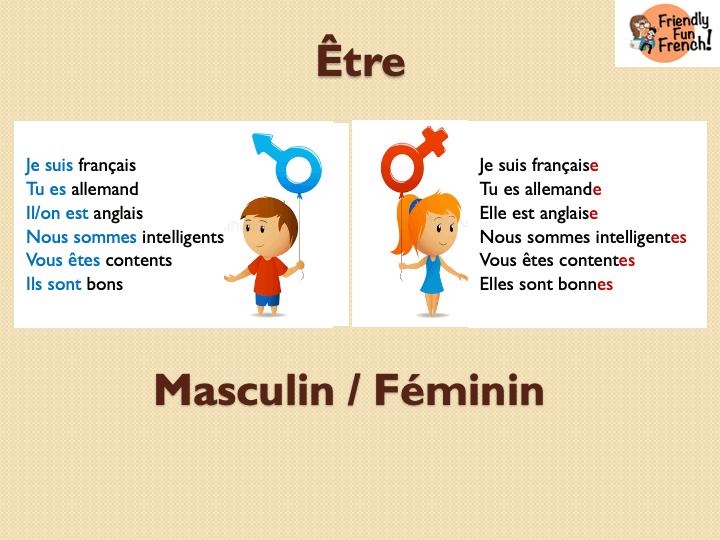 Friendly Fun French!

Être

Je suis français
Tu es allemand
Il/on est anglais
Nous sommes intelligents
Vous êtes contents
Ils sont bons

Je suis française
Tu es allemande
Elle est anglaise
Nous sommes intelligentes
Vous êtes contentes
Elles sont bonnes

Masculin / Féminin